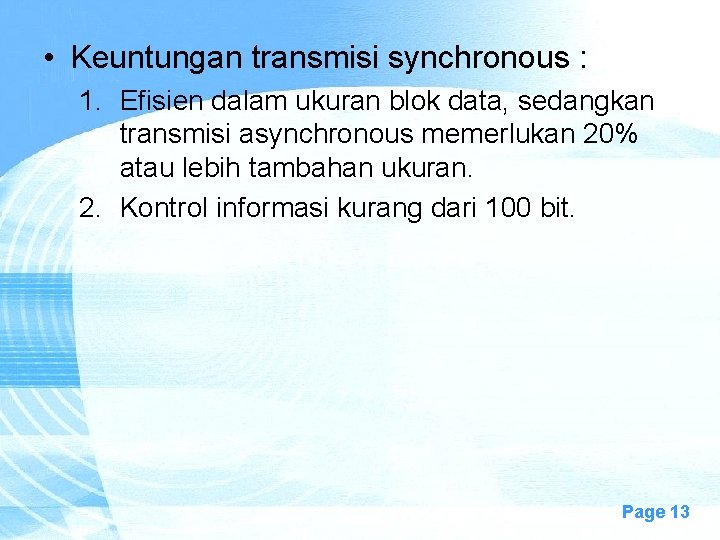 • Keuntungan transmisi synchronous :

1. Efisien dalam ukuran blok data, sedangkan transmisi asynchronous memerlukan 20% atau lebih tambahan ukuran.

2. Kontrol informasi kurang dari 100 bit.

Page 13